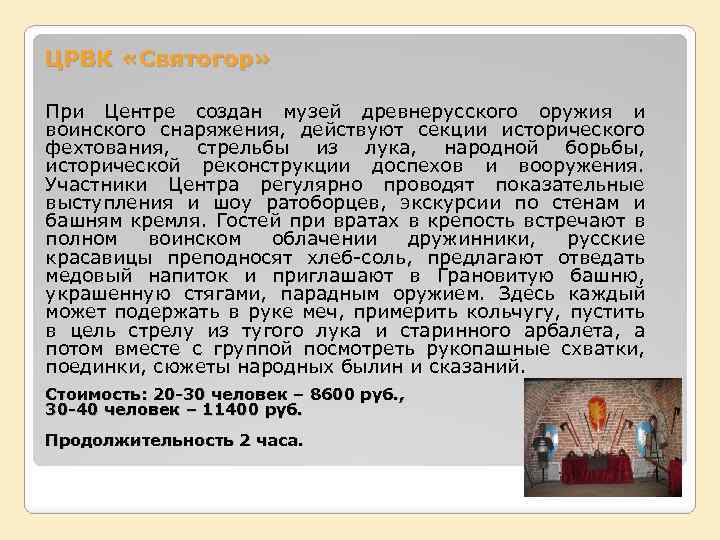 ЦРВК «Святогор»

При Центре создан музей древнерусского оружия и воинского снаряжения, действуют секции исторического фехтования, стрельбы из лука, народной борьбы, исторической реконструкции доспехов и вооружения. Участники Центра регулярно проводят показательные выступления и шоу ратоборцев, экскурсии по стенам и башням кремля. Гостей при вратах в крепость встречают в полном воинском облачении дружинники, русские красавицы преподносят хлеб-соль, предлагают отведать медовый напиток и приглашают в Грановитую башню, украшенную стягами, парадным оружием. Здесь каждый может подержать в руке меч, примерить кольчугу, пустить в цель стрелу из тугого лука и старинного арбалета, а потом вместе с группой посмотреть рукопашные схватки, поединки, сюжеты народных былин и сказаний.

Стоимость: 20-30 человек – 8600 руб., 30-40 человек – 11400 руб.

Продолжительность 2 часа.